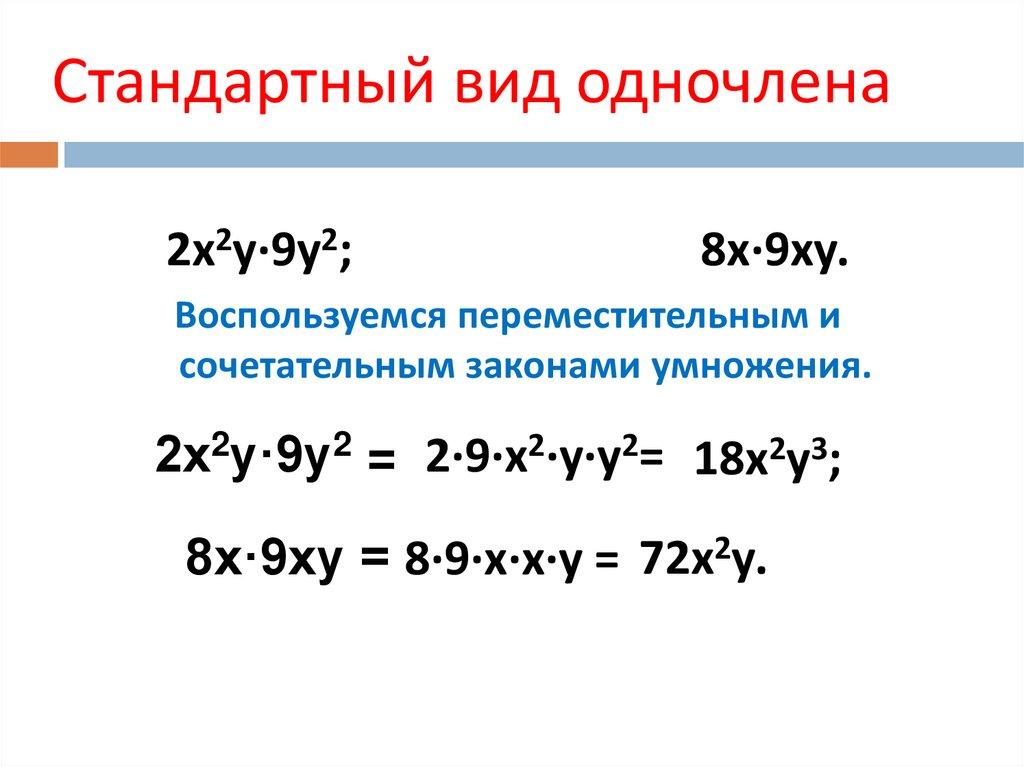 Стандартный вид одночлена

$2x^2y \cdot 9y^2$;

$8x \cdot 9xy$.

Воспользуемся переместительным и сочетательным законами умножения.

$2x^2y \cdot 9y^2 = 2 \cdot 9 \cdot x^2 \cdot y \cdot y^2 = 18x^2y^3$;

$8x \cdot 9xy = 8 \cdot 9 \cdot x \cdot x \cdot y = 72x^2y$.